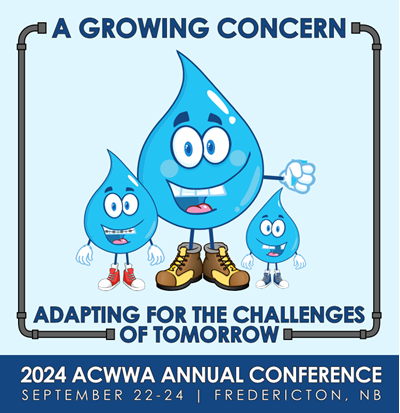 A GROWING CONCERN

ADAPTING FOR THE CHALLENGES OF TOMORROW

2024 ACWWA ANNUAL CONFERENCE
SEPTEMBER 22-24 | FREDERICTON, NB